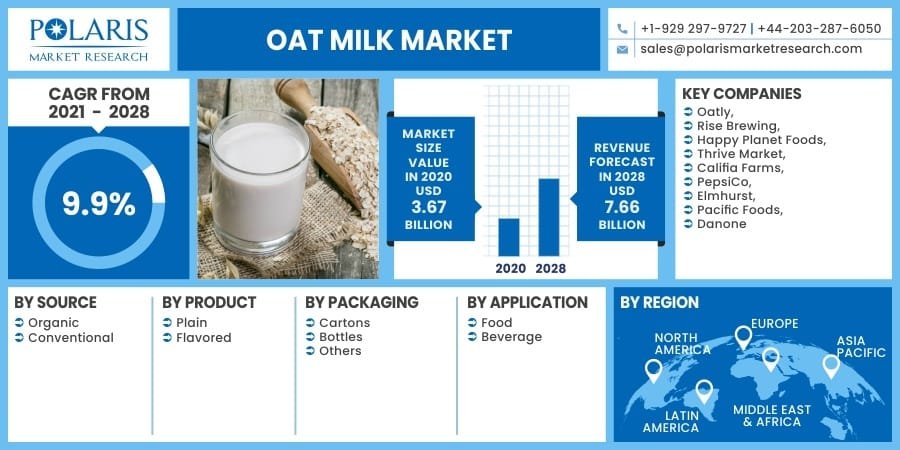 POLARIS
MARKET RESEARCH

OAT MILK MARKET

+1-929 297-9727 | +44-203-287-6050
sales@polarismarketresearch.com

CAGR FROM
2021 - 2028

9.9%

MARKET SIZE VALUE IN 2020 USD 3.67 BILLION

REVENUE FORECAST IN 2028 USD 7.66 BILLION

2020 2028

KEY COMPANIES
Oatly,
Rise Brewing,
Happy Planet Foods,
Thrive Market,
Califia Farms,
PepsiCo,
Elmhurst,
Pacific Foods,
Danone

BY SOURCE
Organic
Conventional

BY PRODUCT
Plain
Flavored

BY PACKAGING
Cartons
Bottles
Others

BY APPLICATION
Food
Beverage

BY REGION
NORTH AMERICA
EUROPE
ASIA PACIFIC
LATIN AMERICA
MIDDLE EAST & AFRICA